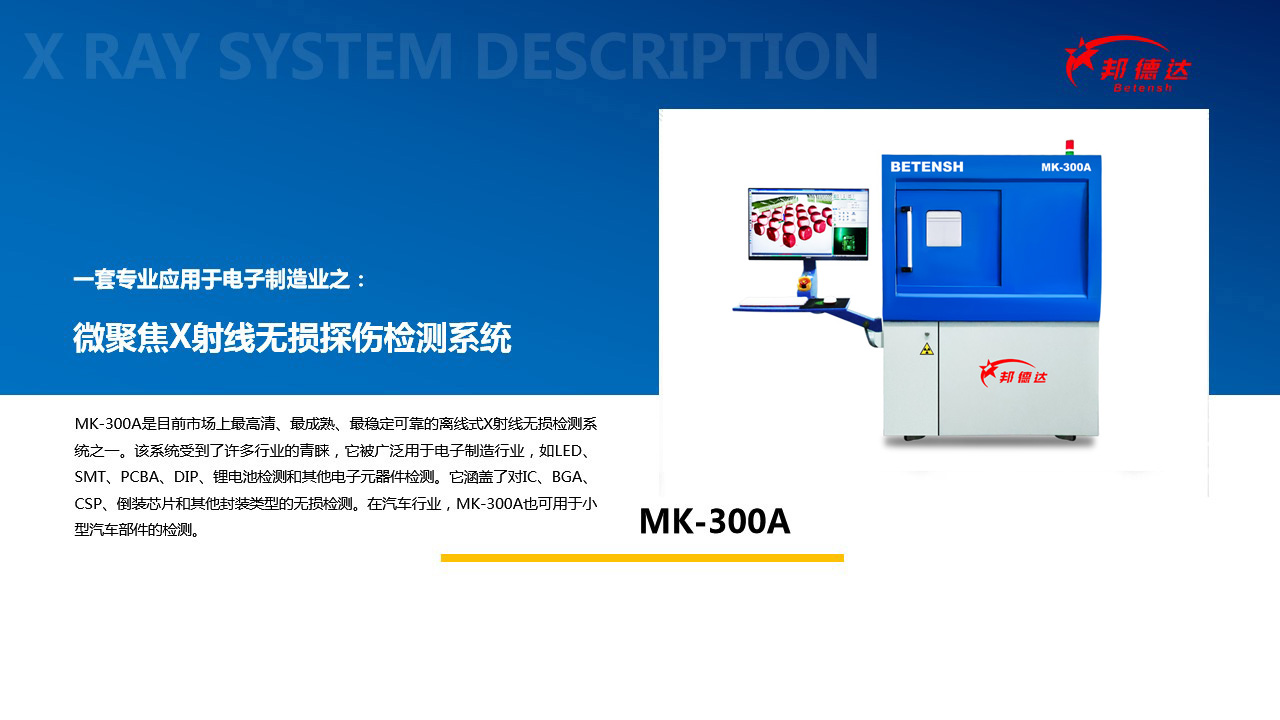 X RAY SYSTEM DESCRIPTION

邦德达
Betensh

BETENSH MK-300A

邦德达

一套专业应用于电子制造业之：

微聚焦X射线无损探伤检测系统

MK-300A是目前市场上最高清、最成熟、最稳定可靠的离线式X射线无损检测系统之一。该系统受到了许多行业的青睐，它被广泛用于电子制造行业，如LED、SMT、PCBA、DIP、锂电池检测和其他电子元器件检测。它涵盖了对IC、BGA、CSP、倒装芯片和其他封装类型的无损检测。在汽车行业，MK-300A也可用于小型汽车部件的检测。

MK-300A